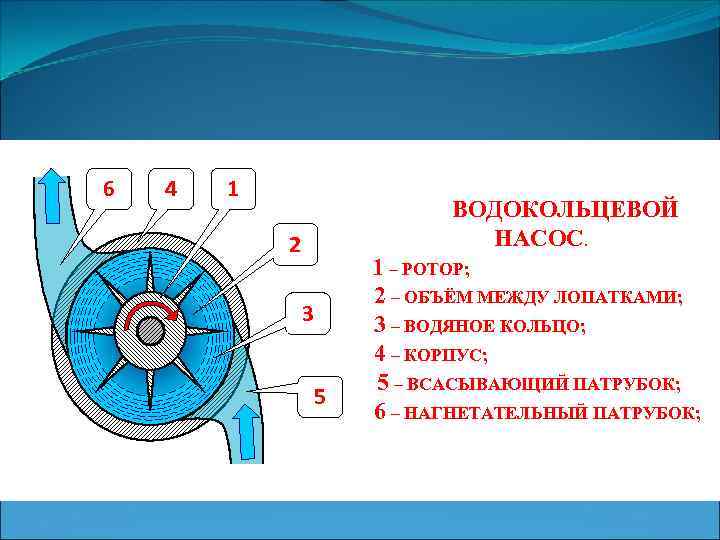 6
4
1
2
3
5

ВОДОКОЛЬЦЕВОЙ НАСОС.

1 – РОТОР;
2 – ОБЪЁМ МЕЖДУ ЛОПАТКАМИ;
3 – ВОДЯНОЕ КОЛЬЦО;
4 – КОРПУС;
5 – ВСАСЫВАЮЩИЙ ПАТРУБОК;
6 – НАГНЕТАТЕЛЬНЫЙ ПАТРУБОК;